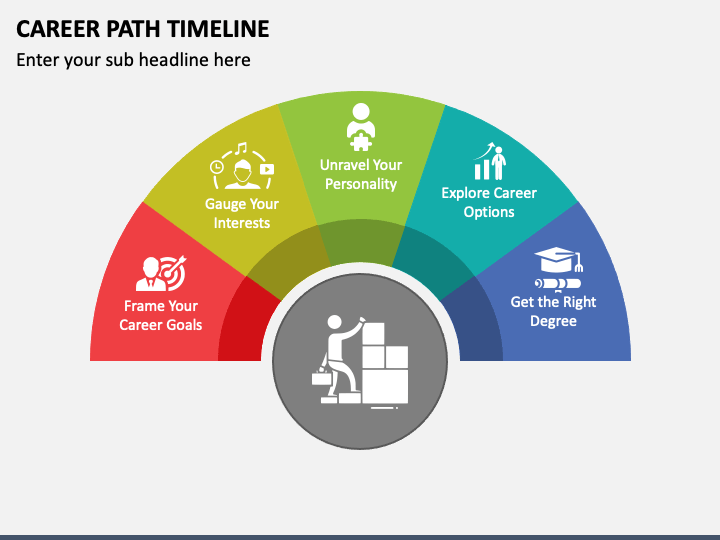 CAREER PATH TIMELINE

Enter your sub headline here

Frame Your Career Goals

Gauge Your Interests

Unravel Your Personality

Explore Career Options

Get the Right Degree